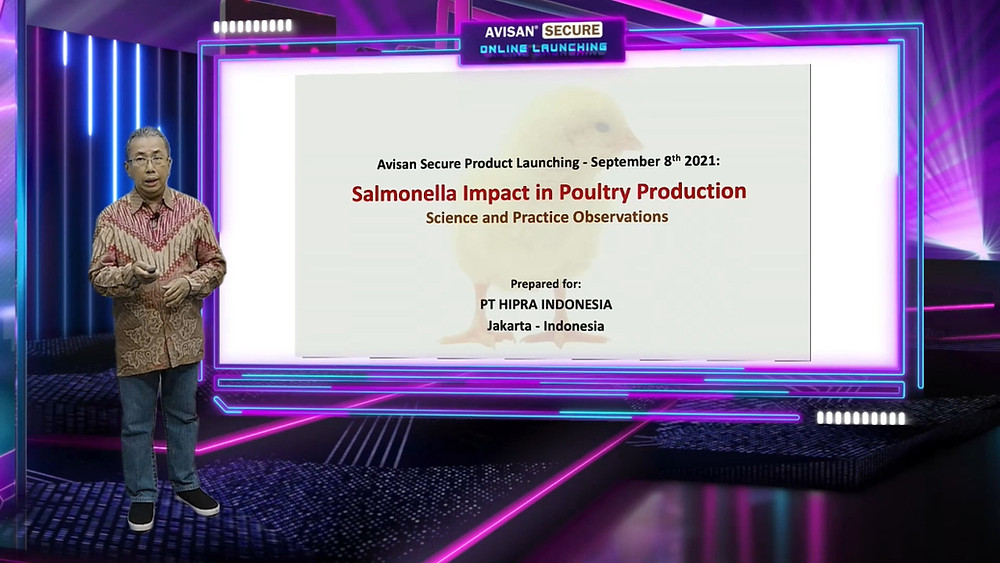 AVISAN® SECURE
ONLINE LAUNCHING

Avisan Secure Product Launching - September 8$^{th}$ 2021:

Salmonella Impact in Poultry Production

Science and Practice Observations

Prepared for:

PT HIPRA INDONESIA

Jakarta - Indonesia